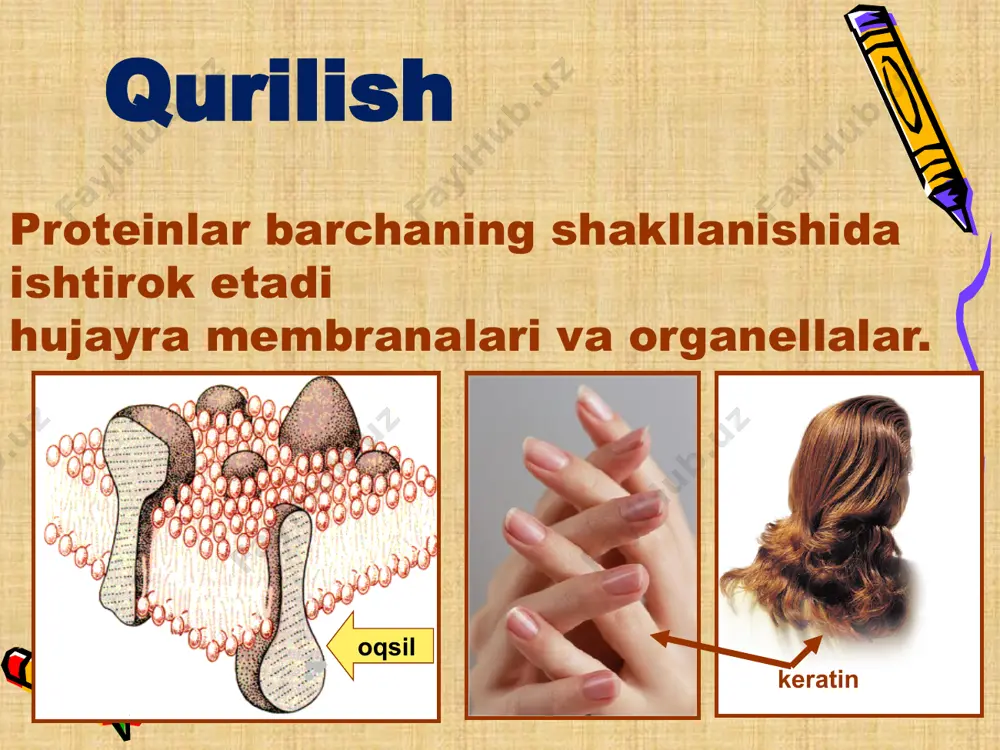 Qurilish

Proteinlar barchaning shakllanishida ishtirok etadi
hujayra membranalari va organellalar.

oqsil

keratin

FaylHub.uz